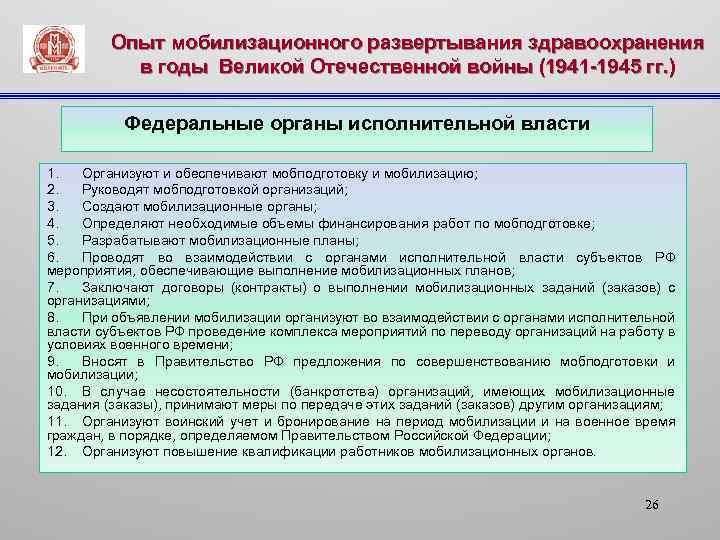 Опыт мобилизационного развертывания здравоохранения в годы Великой Отечественной войны (1941-1945 гг.)

Федеральные органы исполнительной власти

1. Организуют и обеспечивают мобподготовку и мобилизацию;
2. Руководят мобподготовкой организаций;
3. Создают мобилизационные органы;
4. Определяют необходимые объемы финансирования работ по мобподготовке;
5. Разрабатывают мобилизационные планы;
6. Проводят во взаимодействии с органами исполнительной власти субъектов РФ мероприятия, обеспечивающие выполнение мобилизационных планов;
7. Заключают договоры (контракты) о выполнении мобилизационных заданий (заказов) с организациями;
8. При объявлении мобилизации организуют во взаимодействии с органами исполнительной власти субъектов РФ проведение комплекса мероприятий по переводу организаций на работу в условиях военного времени;
9. Вносят в Правительство РФ предложения по совершенствованию мобподготовки и мобилизации;
10. В случае несостоятельности (банкротства) организаций, имеющих мобилизационные задания (заказы), принимают меры по передаче этих заданий (заказов) другим организациям;
11. Организуют воинский учет и бронирование на период мобилизации и на военное время граждан, в порядке, определяемом Правительством Российской Федерации;
12. Организуют повышение квалификации работников мобилизационных органов.

26